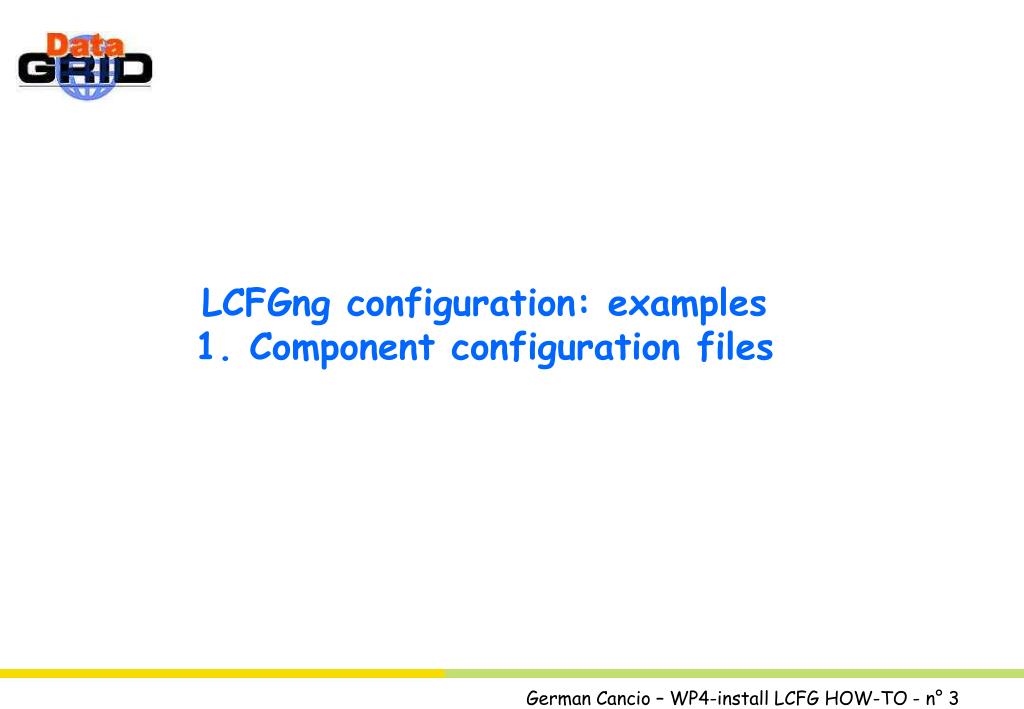 Data GRID

LCFGng configuration: examples
1. Component configuration files

German Cancio – WP4-install LCFG HOW-TO - n° 3